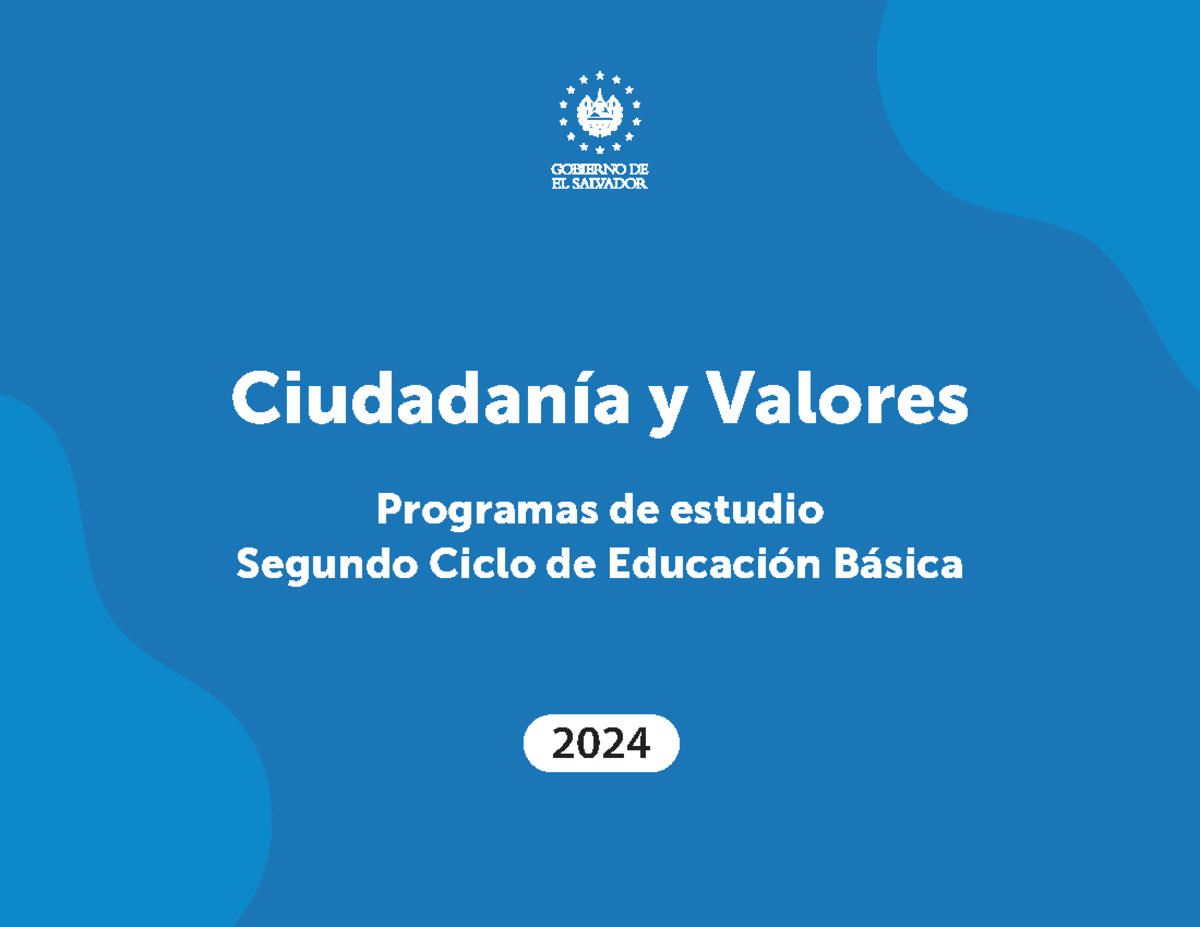 GOBIERNO DE
EL SALVADOR

Ciudadanía y Valores

Programas de estudio
Segundo Ciclo de Educación Básica

2024